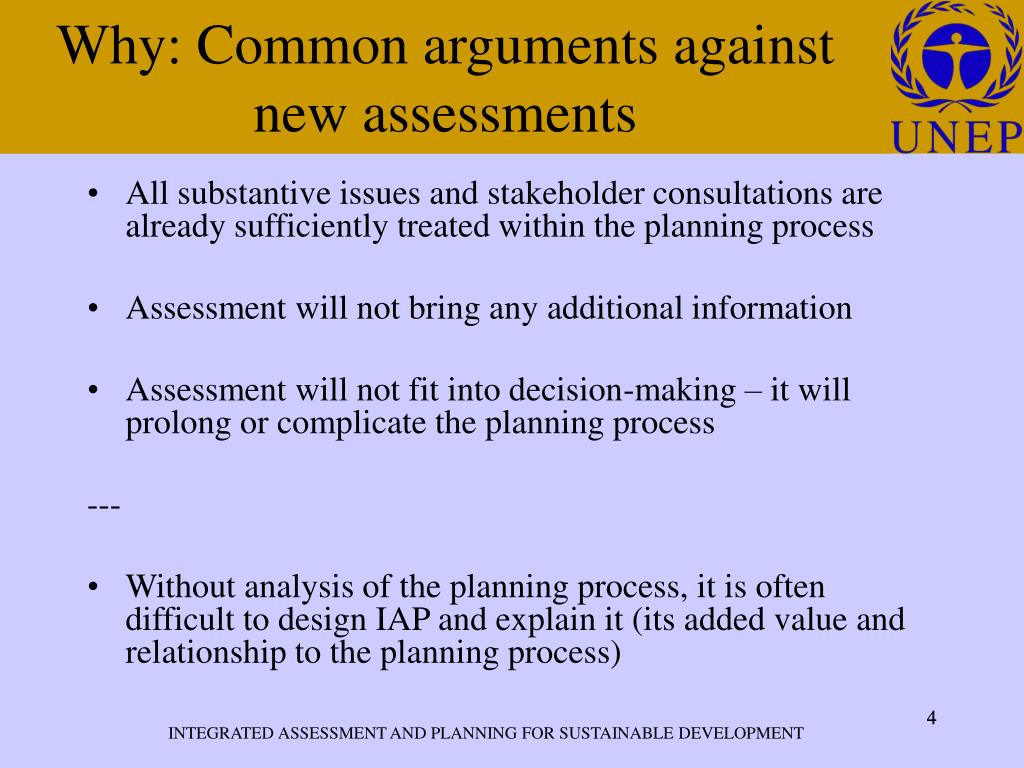 Why: Common arguments against new assessments

UNEP

• All substantive issues and stakeholder consultations are already sufficiently treated within the planning process

• Assessment will not bring any additional information

• Assessment will not fit into decision-making – it will prolong or complicate the planning process

---

• Without analysis of the planning process, it is often difficult to design IAP and explain it (its added value and relationship to the planning process)

4

INTEGRATED ASSESSMENT AND PLANNING FOR SUSTAINABLE DEVELOPMENT